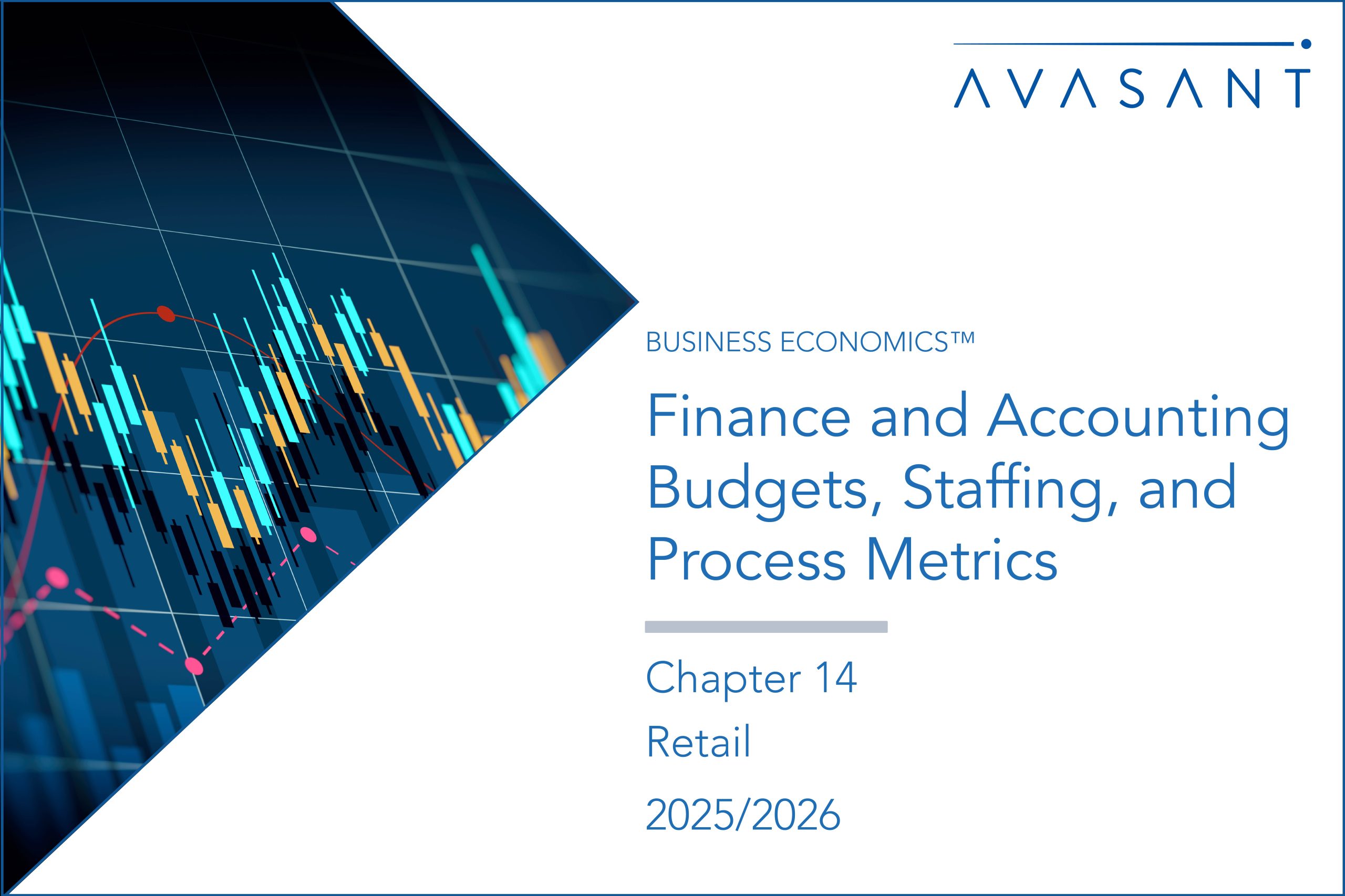 AVASANT

BUSINESS ECONOMICS™

Finance and Accounting Budgets, Staffing, and Process Metrics

Chapter 14

Retail

2025/2026